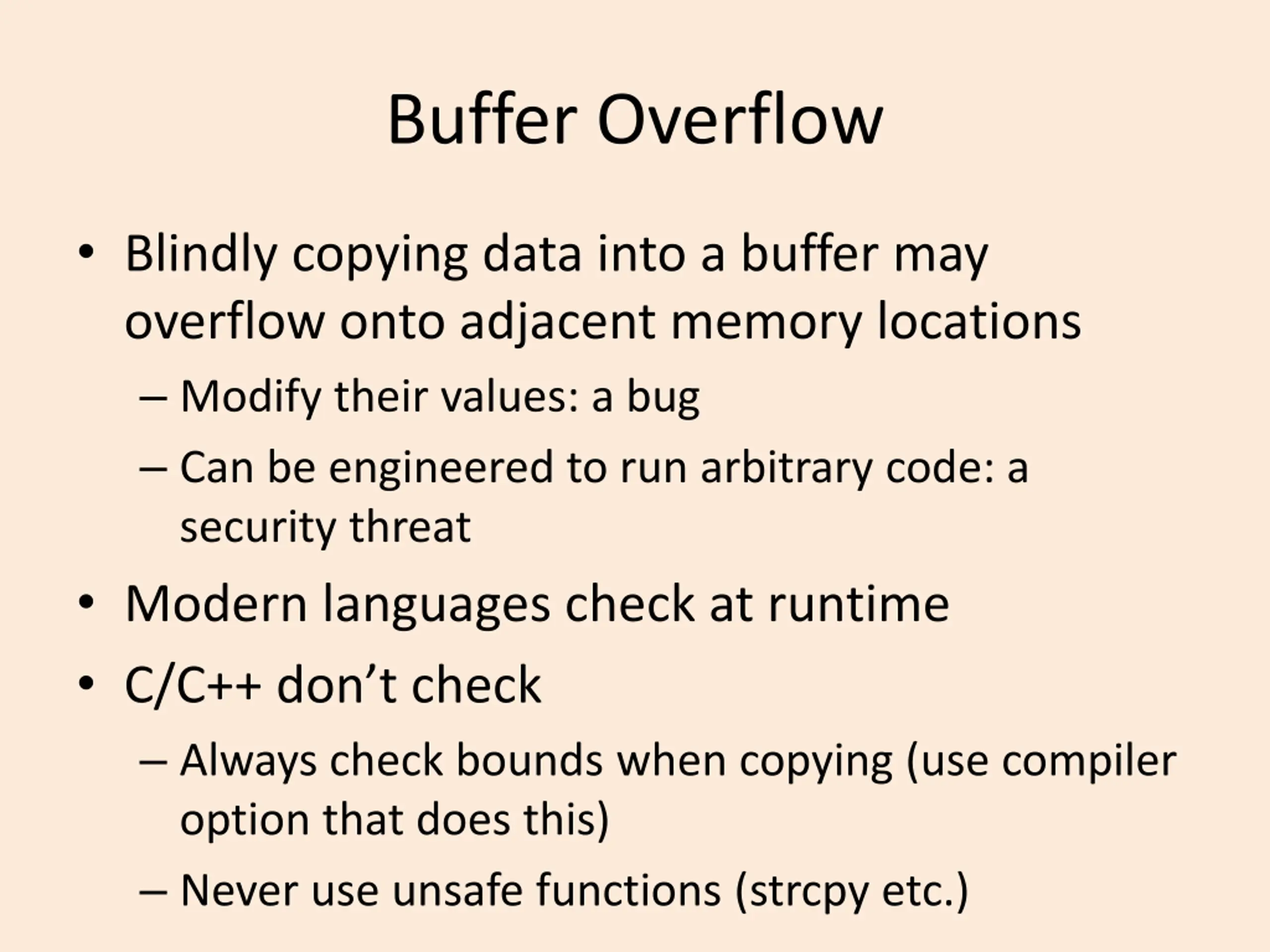 Buffer Overflow

• Blindly copying data into a buffer may overflow onto adjacent memory locations
  – Modify their values: a bug
  – Can be engineered to run arbitrary code: a security threat
• Modern languages check at runtime
• C/C++ don’t check
  – Always check bounds when copying (use compiler option that does this)
  – Never use unsafe functions (strcpy etc.)